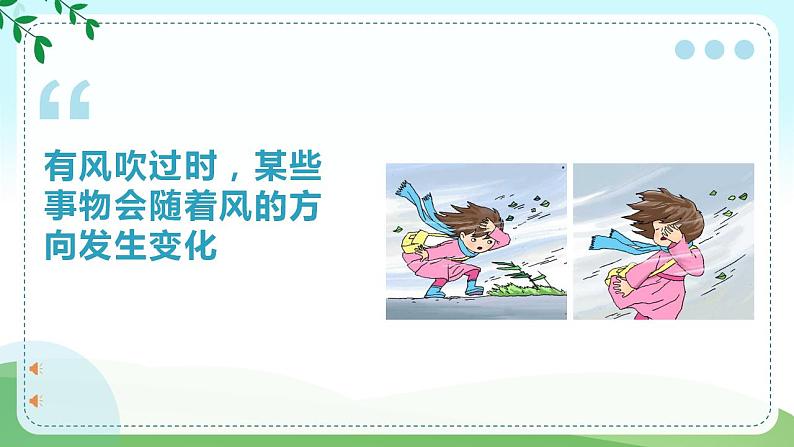 “

有风吹过时，某些事物会随着风的方向发生变化